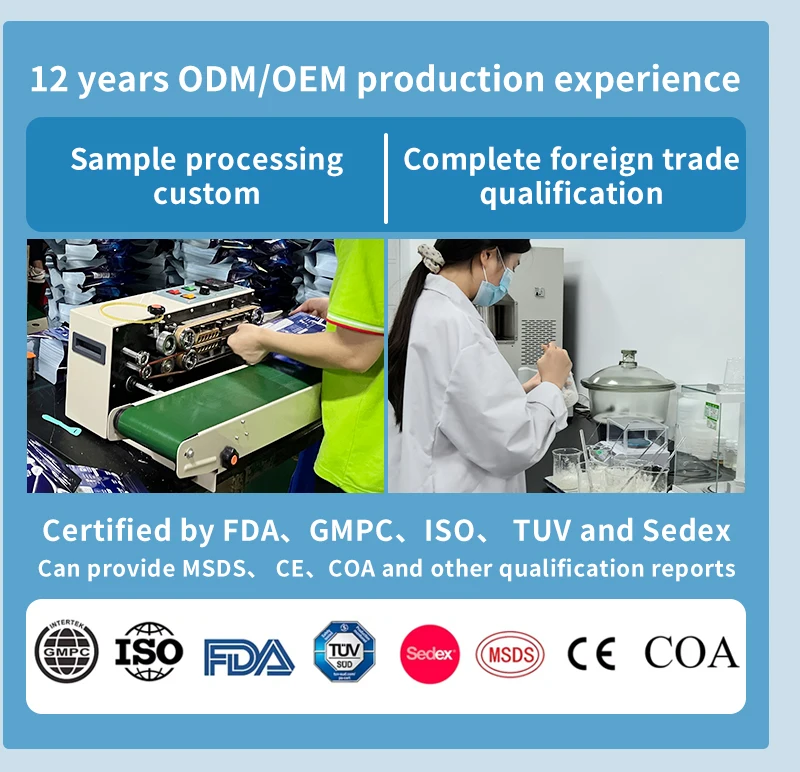 12 years ODM/OEM production experience

Sample processing custom

Complete foreign trade qualification

Certified by FDA、GMPC、ISO、 TUV and Sedex
Can provide MSDS、 CE、COA and other qualification reports

INTERTEK GMPC ISO FDA TÜV SÜD Sedex MSDS CE COA